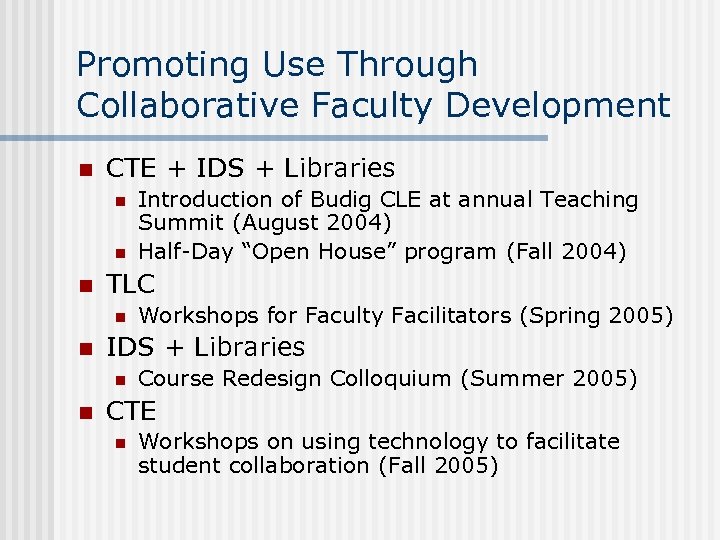 Promoting Use Through Collaborative Faculty Development

- CTE + IDS + Libraries
  - Introduction of Budig CLE at annual Teaching Summit (August 2004)
  - Half-Day “Open House” program (Fall 2004)
- TLC
  - Workshops for Faculty Facilitators (Spring 2005)
- IDS + Libraries
  - Course Redesign Colloquium (Summer 2005)
- CTE
  - Workshops on using technology to facilitate student collaboration (Fall 2005)